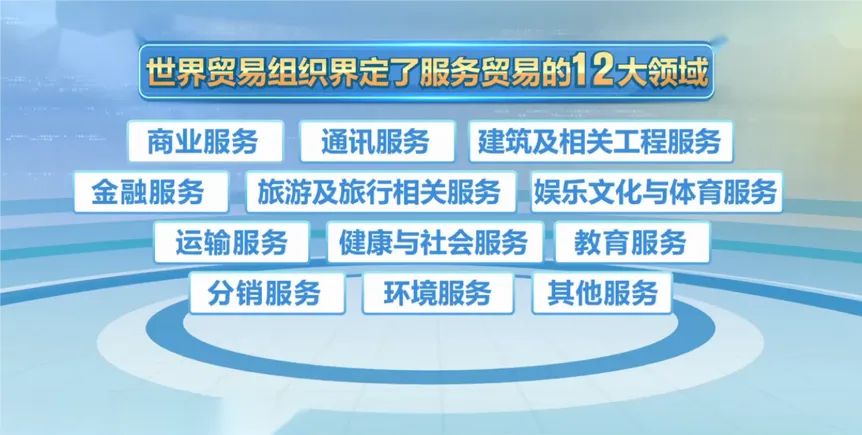 世界贸易组织界定了服务贸易的12大领域

商业服务
通讯服务
建筑及相关工程服务
金融服务
旅游及旅行相关服务
娱乐文化与体育服务
运输服务
健康与社会服务
教育服务
分销服务
环境服务
其他服务